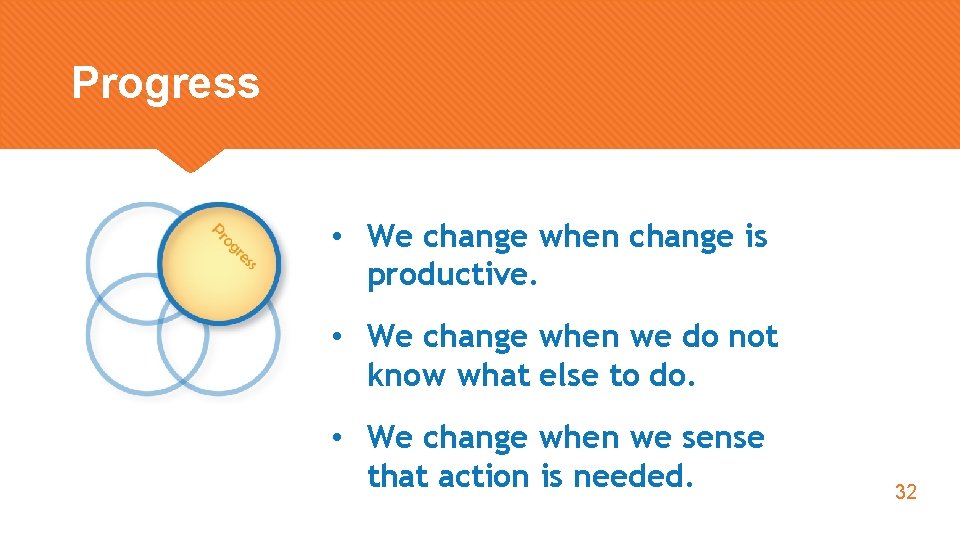 Progress

Progress

• We change when change is productive.

• We change when we do not know what else to do.

• We change when we sense that action is needed.

32